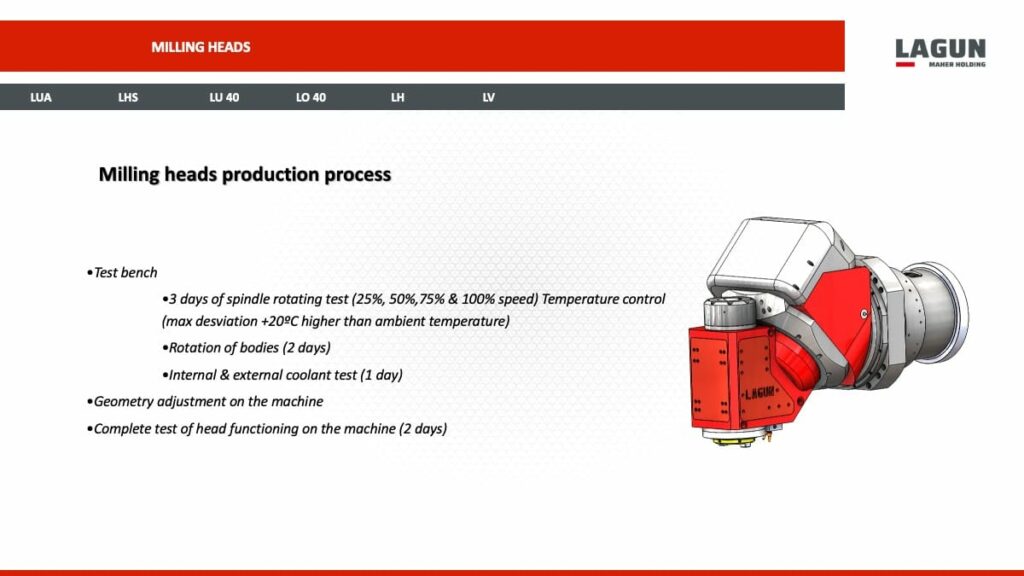 MILLING HEADS

LAGUN
MAHER HOLDING

LUA LHS LU 40 LO 40 LH LV

Milling heads production process

•Test bench

•3 days of spindle rotating test (25%, 50%,75% & 100% speed) Temperature control (max desviation +20ºC higher than ambient temperature)

•Rotation of bodies (2 days)

•Internal & external coolant test (1 day)

•Geometry adjustment on the machine

•Complete test of head functioning on the machine (2 days)

LAGUN